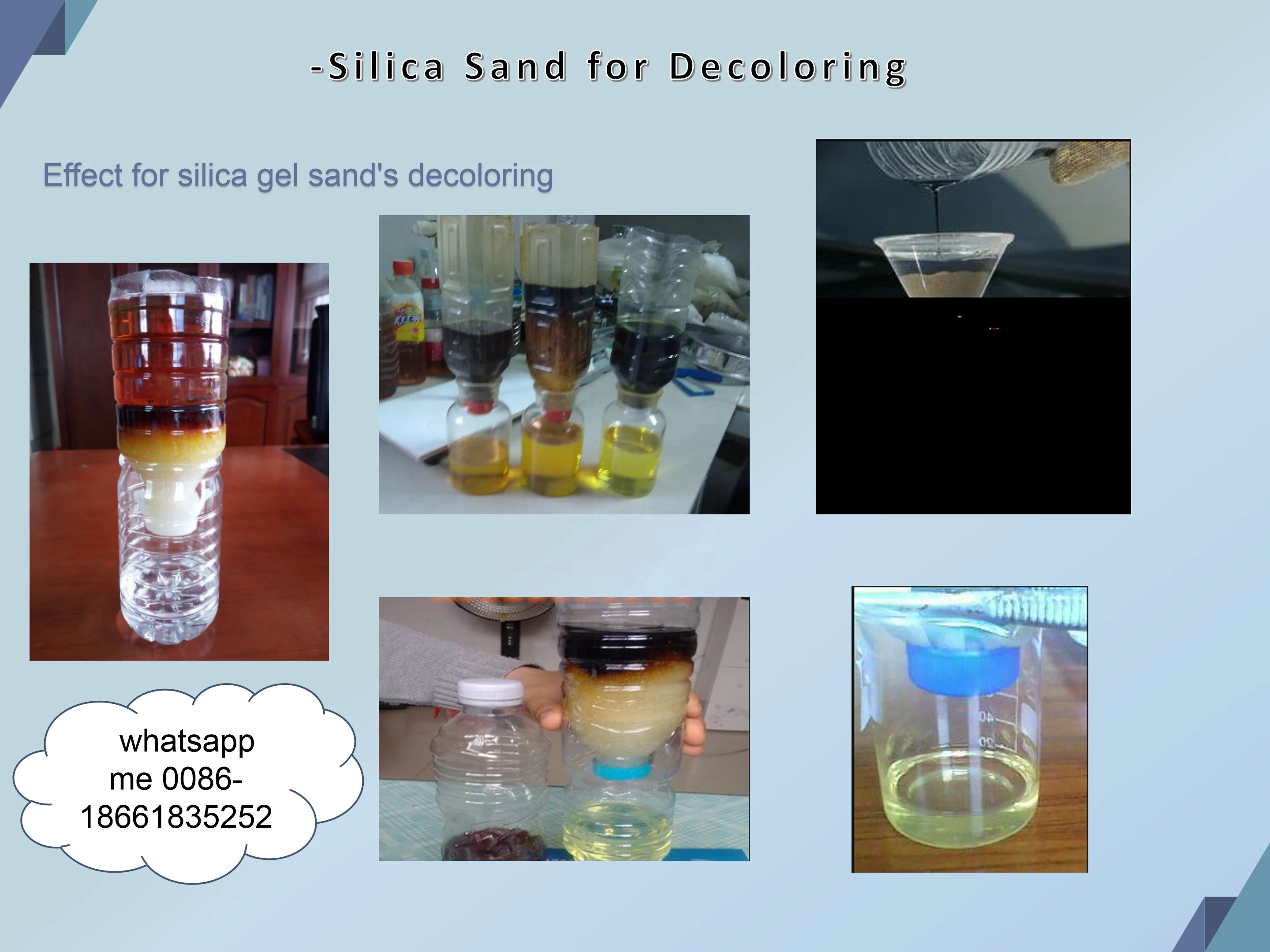 -Silica Sand for Decoloring

Effect for silica gel sand's decoloring

whatsapp me 0086-18661835252